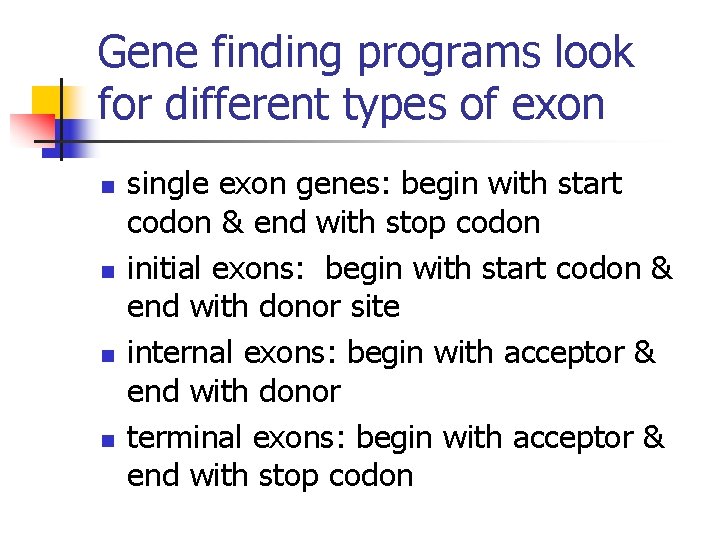 Gene finding programs look for different types of exon

- single exon genes: begin with start codon & end with stop codon
- initial exons: begin with start codon & end with donor site
- internal exons: begin with acceptor & end with donor
- terminal exons: begin with acceptor & end with stop codon